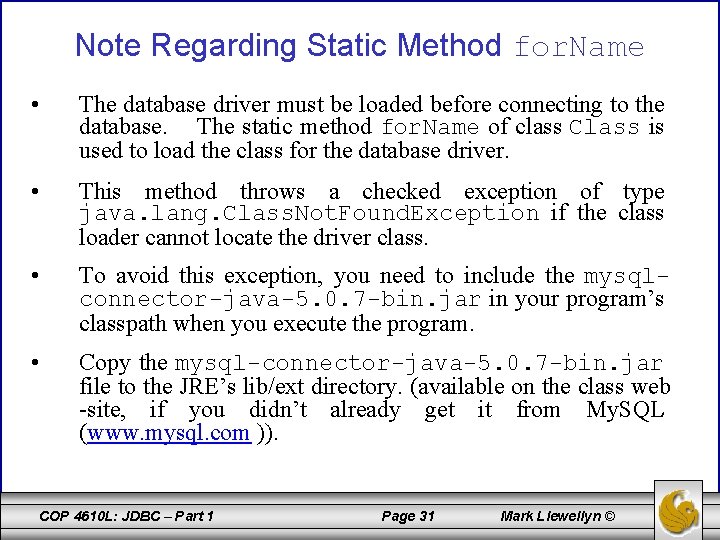 Note Regarding Static Method forName

• The database driver must be loaded before connecting to the database. The static method forName of class Class is used to load the class for the database driver.

• This method throws a checked exception of type java.lang.ClassNotFoundException if the class loader cannot locate the driver class.

• To avoid this exception, you need to include the mysql-connector-java-5.0.7-bin.jar in your program's classpath when you execute the program.

• Copy the mysql-connector-java-5.0.7-bin.jar file to the JRE's lib/ext directory. (available on the class web -site, if you didn't already get it from MySQL (www.mysql.com )).

COP 4610L: JDBC – Part 1 Page 31 Mark Llewellyn ©